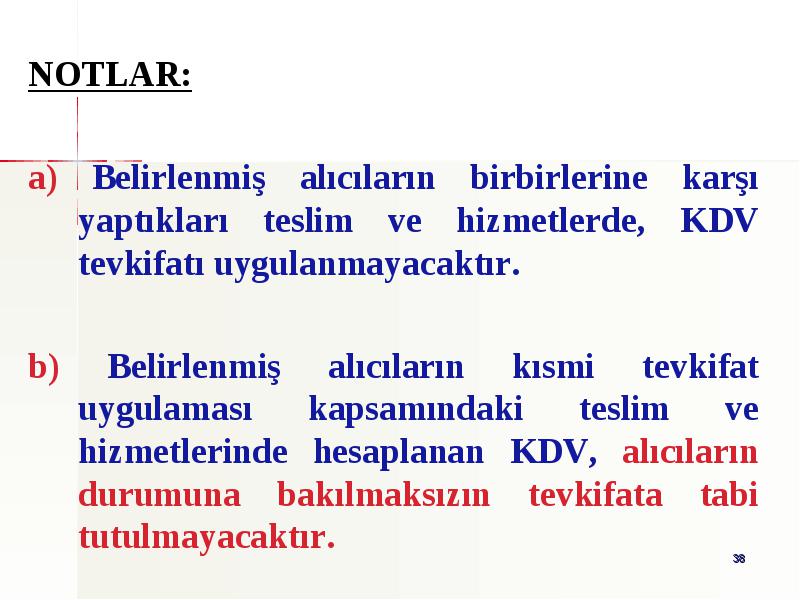 NOTLAR:

a) Belirlenmiş alıcıların birbirlerine karşı yaptıkları teslim ve hizmetlerde, KDV tevkifatı uygulanmayacaktır.

b) Belirlenmiş alıcıların kısmi tevkifat uygulaması kapsamındaki teslim ve hizmetlerinde hesaplanan KDV, alıcıların durumuna bakılmaksızın tevkifata tabi tutulmayacaktır.

38